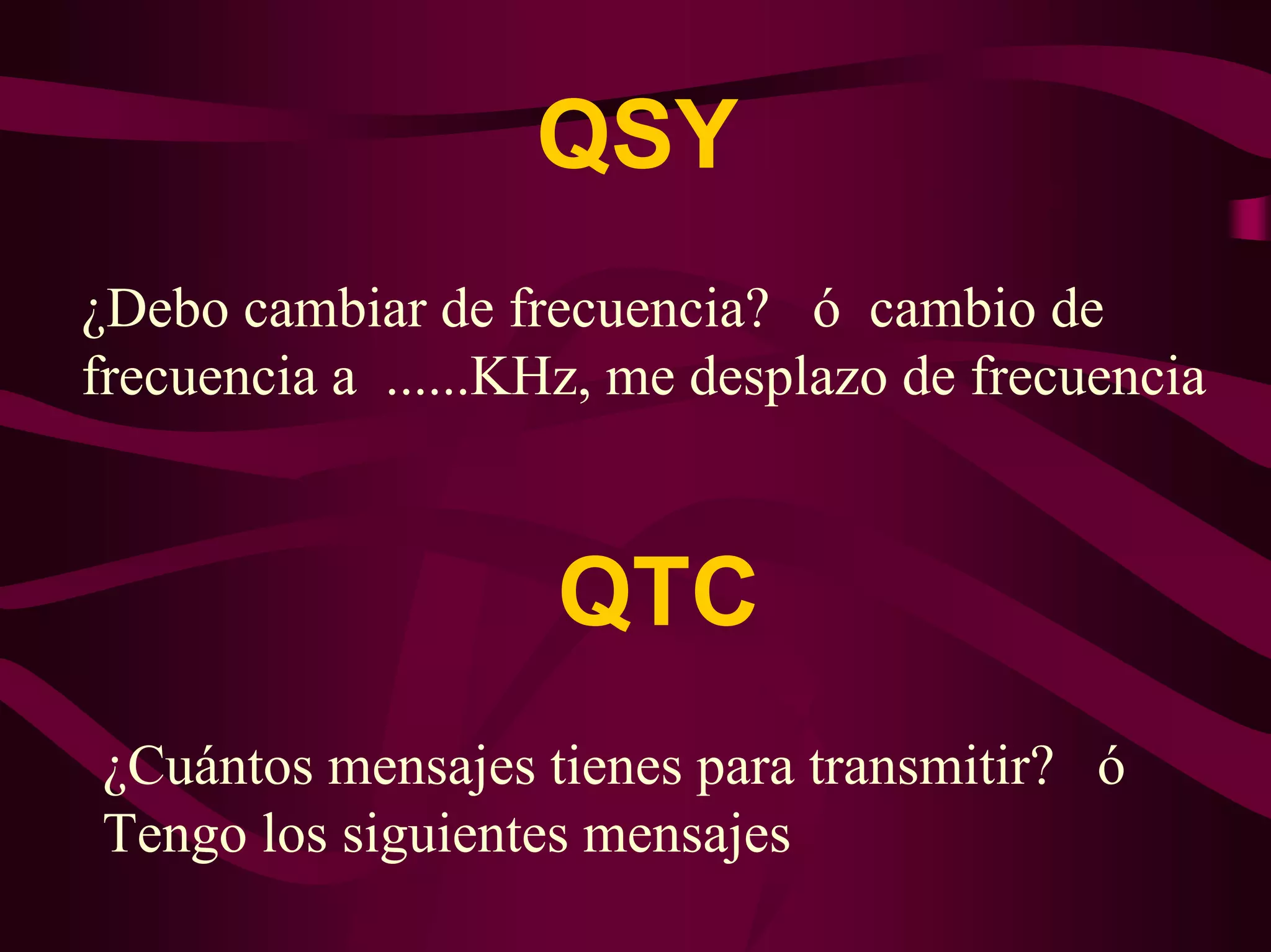 QSY

¿Debo cambiar de frecuencia? ó cambio de frecuencia a ......KHz, me desplazo de frecuencia

QTC

¿Cuántos mensajes tienes para transmitir? ó Tengo los siguientes mensajes